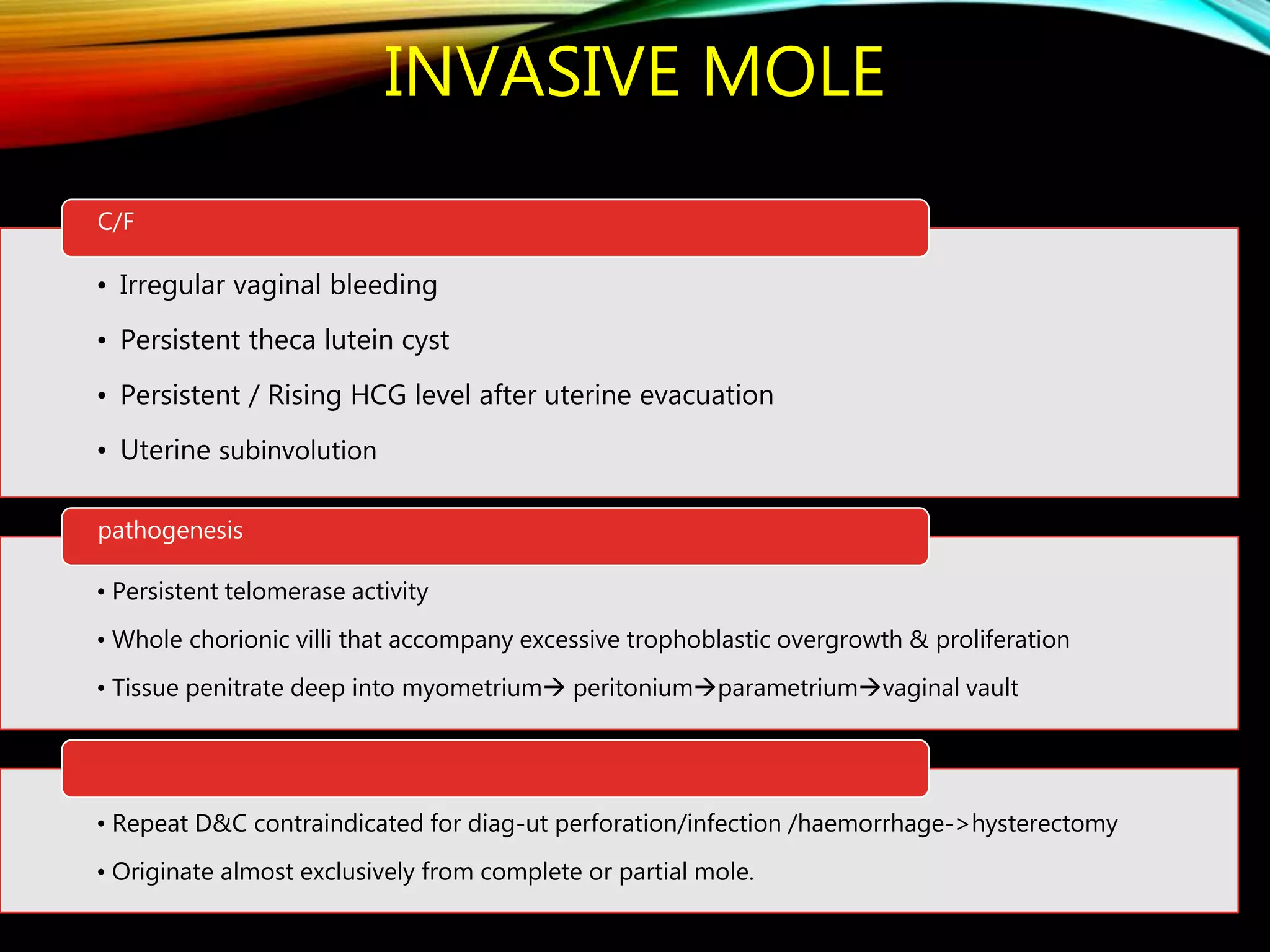 INVASIVE MOLE

C/F

• Irregular vaginal bleeding
• Persistent theca lutein cyst
• Persistent / Rising HCG level after uterine evacuation
• Uterine subinvolution

pathogenesis

• Persistent telomerase activity
• Whole chorionic villi that accompany excessive trophoblastic overgrowth & proliferation
• Tissue penitrate deep into myometrium→ peritonium→parametrium→vaginal vault

• Repeat D&C contraindicated for diag-ut perforation/infection /haemorrhage->hysterectomy
• Originate almost exclusively from complete or partial mole.